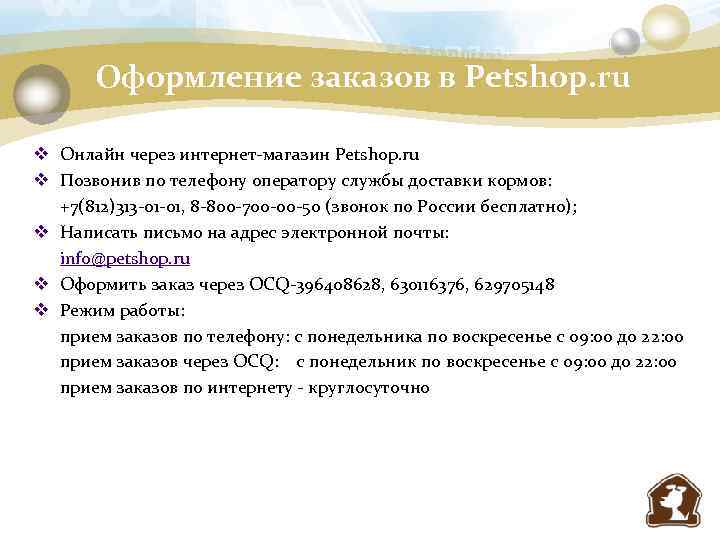 Оформление заказов в Petshop.ru

❖ Онлайн через интернет-магазин Petshop.ru
❖ Позвонив по телефону оператору службы доставки кормов: +7(812)313-01-01, 8-800-700-00-50 (звонок по России бесплатно);
❖ Написать письмо на адрес электронной почты: info@petshop.ru
❖ Оформить заказ через OCQ-396408628, 630116376, 629705148
❖ Режим работы:
прием заказов по телефону: с понедельника по воскресенье с 09:00 до 22:00
прием заказов через OCQ: с понедельник по воскресенье с 09:00 до 22:00
прием заказов по интернету - круглосуточно